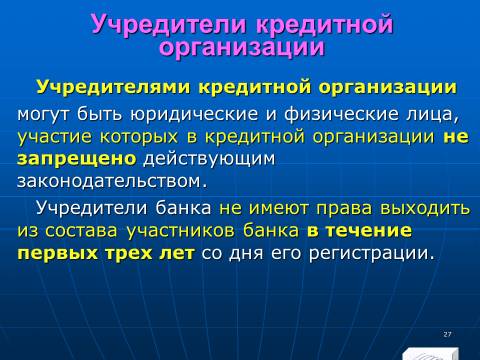 Учредители кредитной организации

Учредителями кредитной организации могут быть юридические и физические лица, участие которых в кредитной организации не запрещено действующим законодательством.

Учредители банка не имеют права выходить из состава участников банка в течение первых трех лет со дня его регистрации.

27